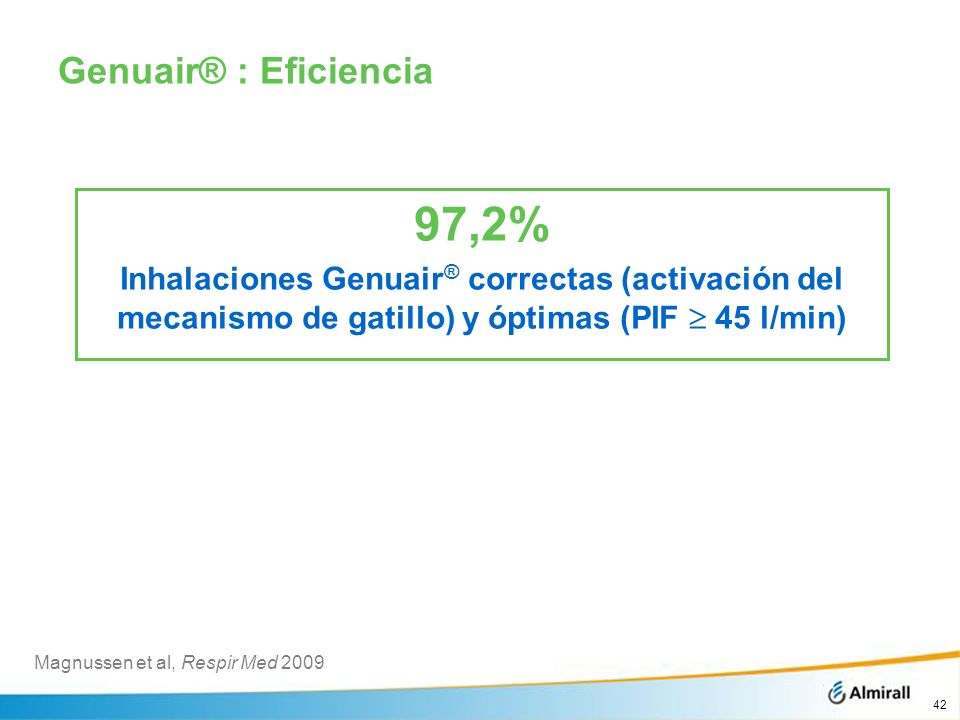 Genuair® : Eficiencia

97,2%

Inhalaciones Genuair® correctas (activación del mecanismo de gatillo) y óptimas (PIF $\geq$ 45 l/min)

Magnussen et al, Respir Med 2009

Almirall

42